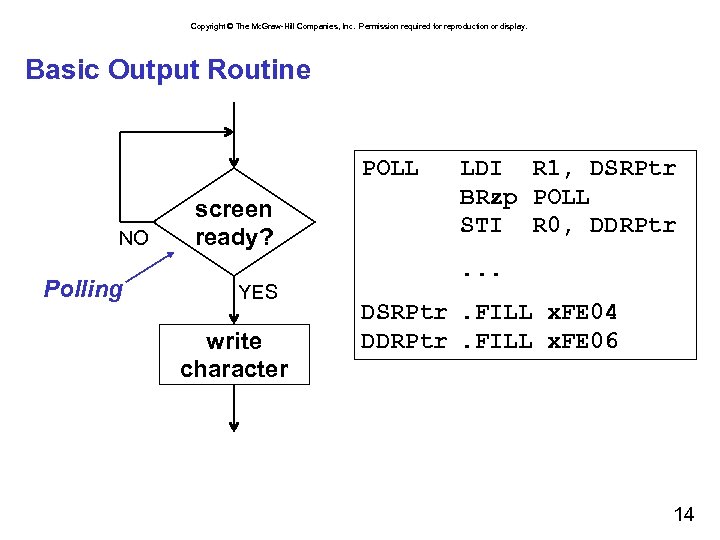 Copyright © The McGraw-Hill Companies, Inc. Permission required for reproduction or display.

Basic Output Routine

screen ready?

NO

Polling

YES

write character

POLL LDI R1, DSRPtr
BRzp POLL
STI R0, DDRPtr
...
DSRPtr .FILL xFE04
DDRPtr .FILL xFE06

14